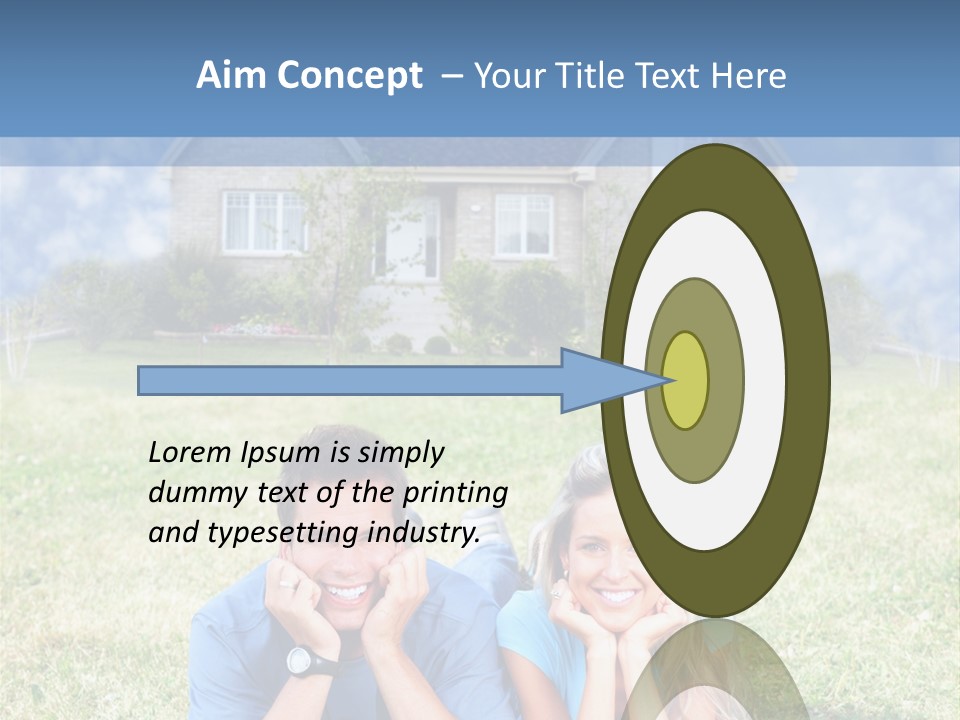 Aim Concept – Your Title Text Here

Lorem Ipsum is simply dummy text of the printing and typesetting industry.